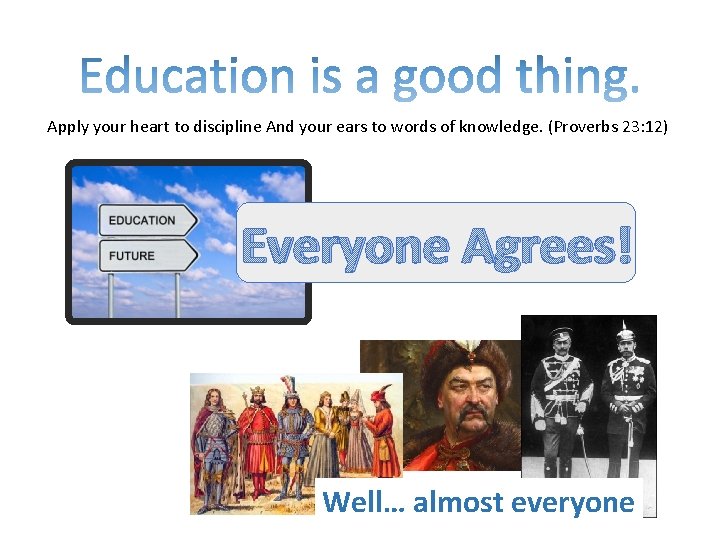 Education is a good thing.

Apply your heart to discipline And your ears to words of knowledge. (Proverbs 23:12)

EDUCATION

FUTURE

Everyone Agrees!

Well… almost everyone